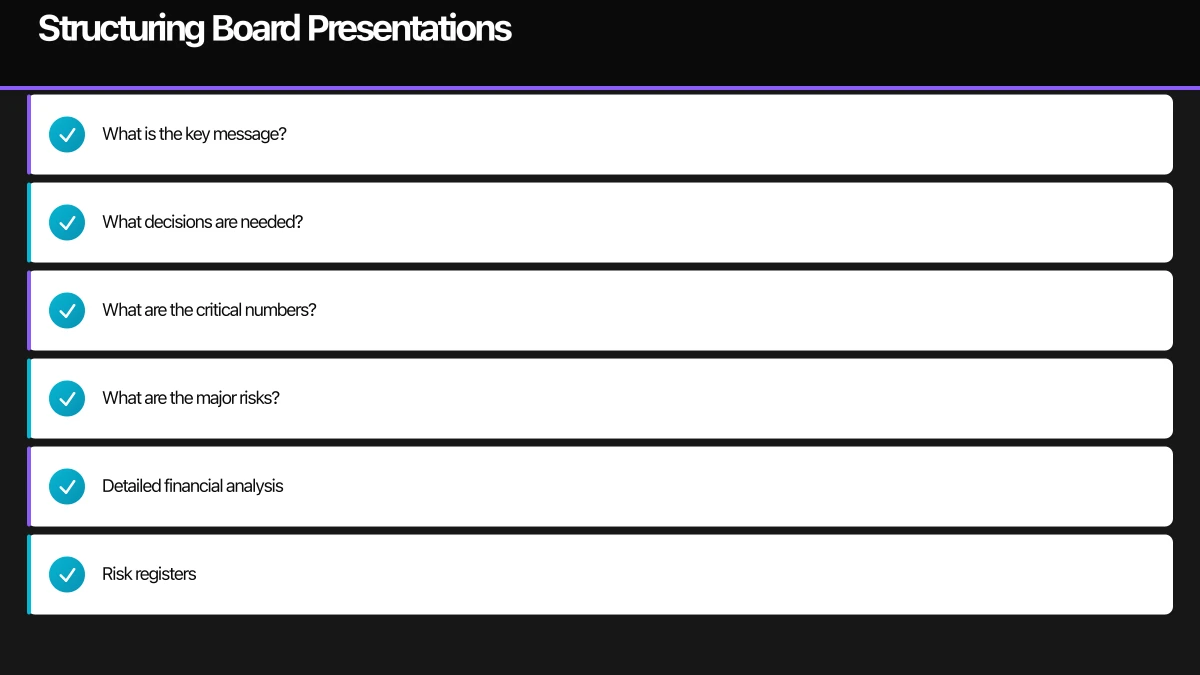 Structuring Board Presentations

What is the key message?

What decisions are needed?

What are the critical numbers?

What are the major risks?

Detailed financial analysis

Risk registers